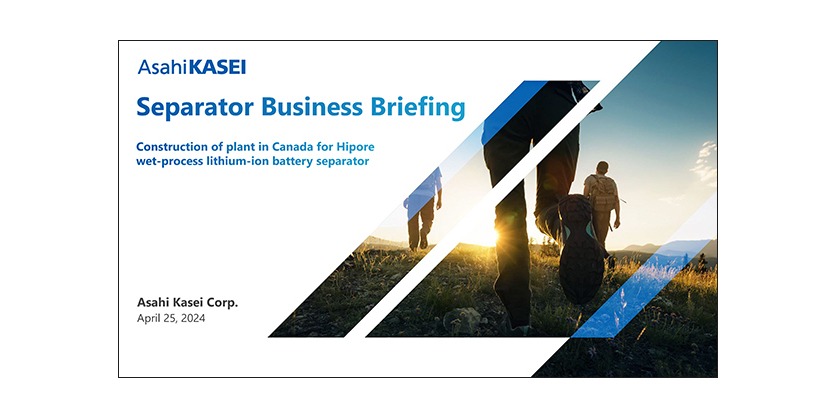 AsahiKASEI

Separator Business Briefing

Construction of plant in Canada for Hipore wet-process lithium-ion battery separator

Asahi Kasei Corp.
April 25, 2024